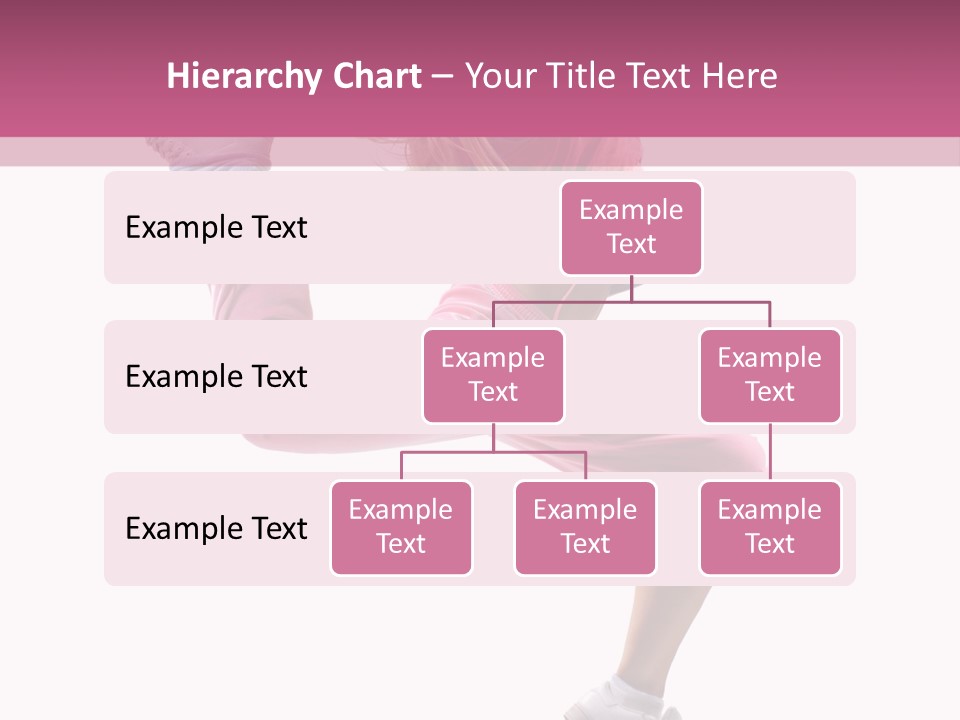 Hierarchy Chart – Your Title Text Here

Example Text

Example Text

Example Text

Example Text

Example Text

Example Text

Example Text

Example Text

Example Text